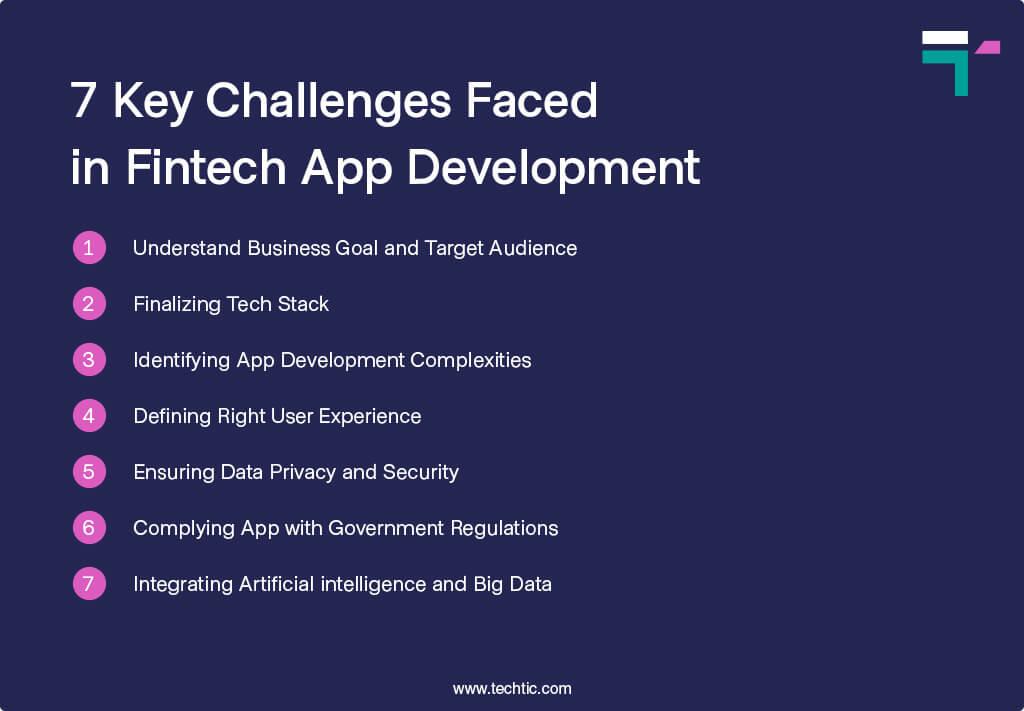 7 Key Challenges Faced in Fintech App Development

1 Understand Business Goal and Target Audience

2 Finalizing Tech Stack

3 Identifying App Development Complexities

4 Defining Right User Experience

5 Ensuring Data Privacy and Security

6 Complying App with Government Regulations

7 Integrating Artificial intelligence and Big Data

www.techtic.com